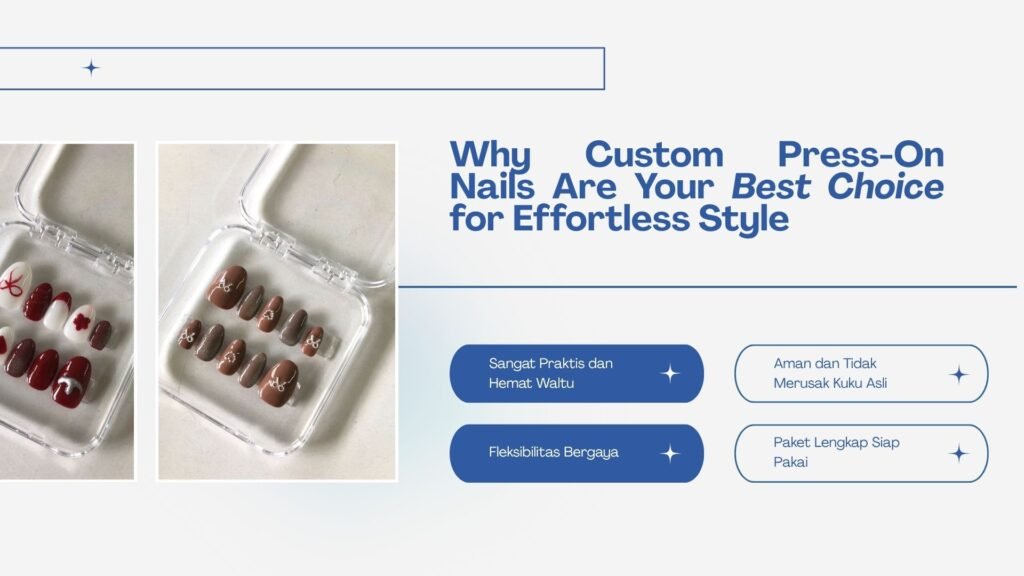 Why Custom Press-On Nails Are Your Best Choice for Effortless Style

Sangat Praktis dan Hemat Waltu

Aman dan Tidak Merusak Kuku Asli

Fleksibilitas Bergaya

Paket Lengkap Siap Pakai